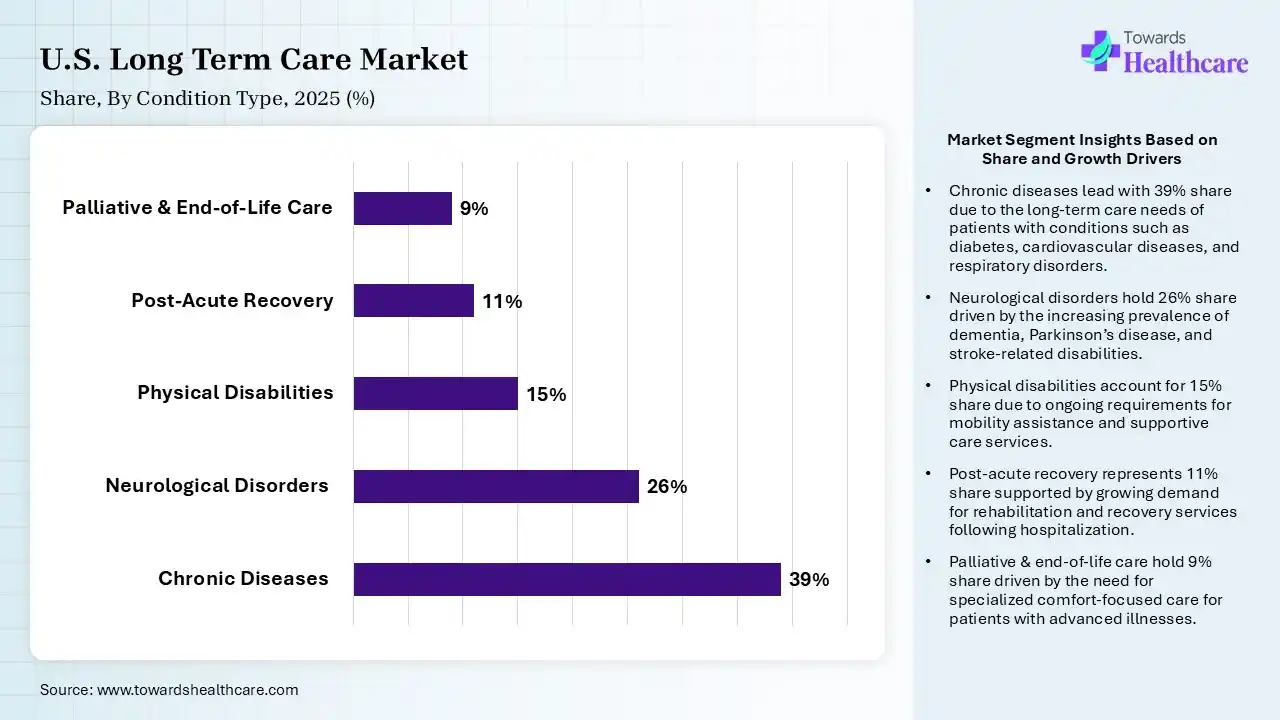 U.S. Long Term Care Market

Share, By Condition Type, 2025 (%)

Towards Healthcare

Palliative & End-of-Life Care 9%

Post-Acute Recovery 11%

Physical Disabilities 15%

Neurological Disorders 26%

Chronic Diseases 39%

Source: www.towardshealthcare.com

Market Segment Insights Based on Share and Growth Drivers

• Chronic diseases lead with 39% share due to the long-term care needs of patients with conditions such as diabetes, cardiovascular diseases, and respiratory disorders.

• Neurological disorders hold 26% share driven by the increasing prevalence of dementia, Parkinson's disease, and stroke-related disabilities.

• Physical disabilities account for 15% share due to ongoing requirements for mobility assistance and supportive care services.

• Post-acute recovery represents 11% share supported by growing demand for rehabilitation and recovery services following hospitalization.

• Palliative & end-of-life care hold 9% share driven by the need for specialized comfort-focused care for patients with advanced illnesses.